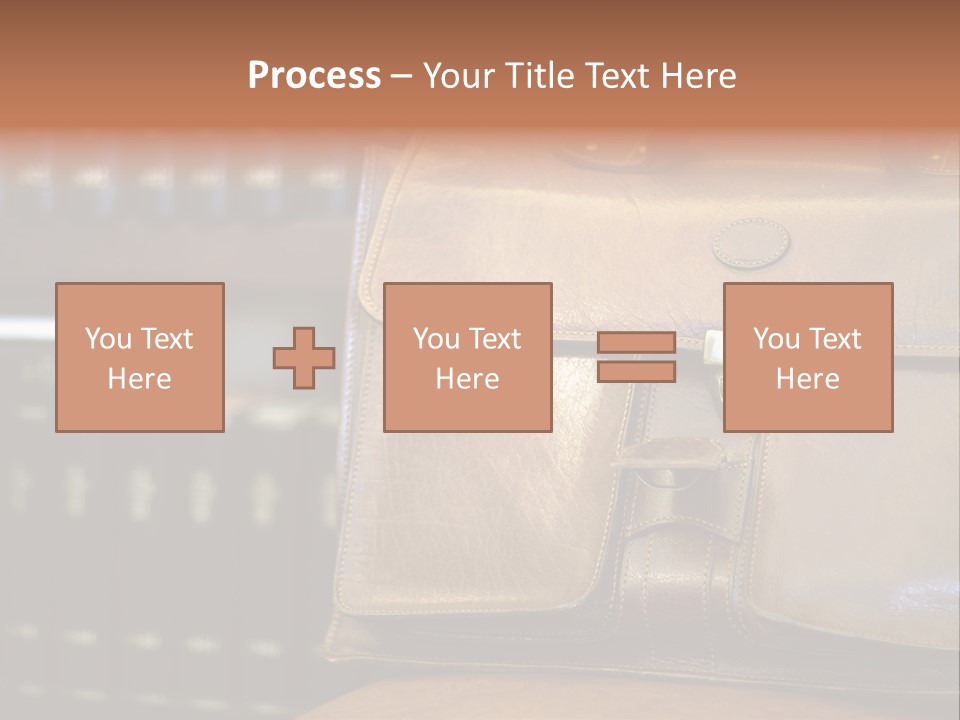 Process – Your Title Text Here

You Text Here

You Text Here

You Text Here